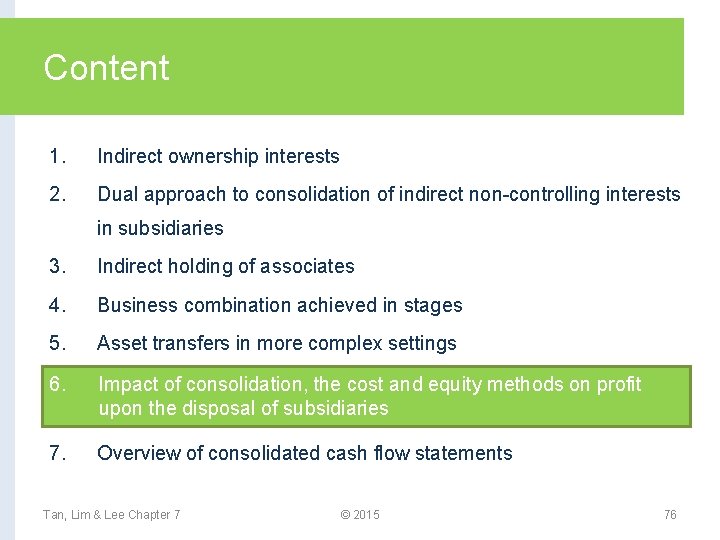 Content

1. Indirect ownership interests

2. Dual approach to consolidation of indirect non-controlling interests in subsidiaries

3. Indirect holding of associates

4. Business combination achieved in stages

5. Asset transfers in more complex settings

6. Impact of consolidation, the cost and equity methods on profit upon the disposal of subsidiaries

7. Overview of consolidated cash flow statements

Tan, Lim & Lee Chapter 7 © 2015 76